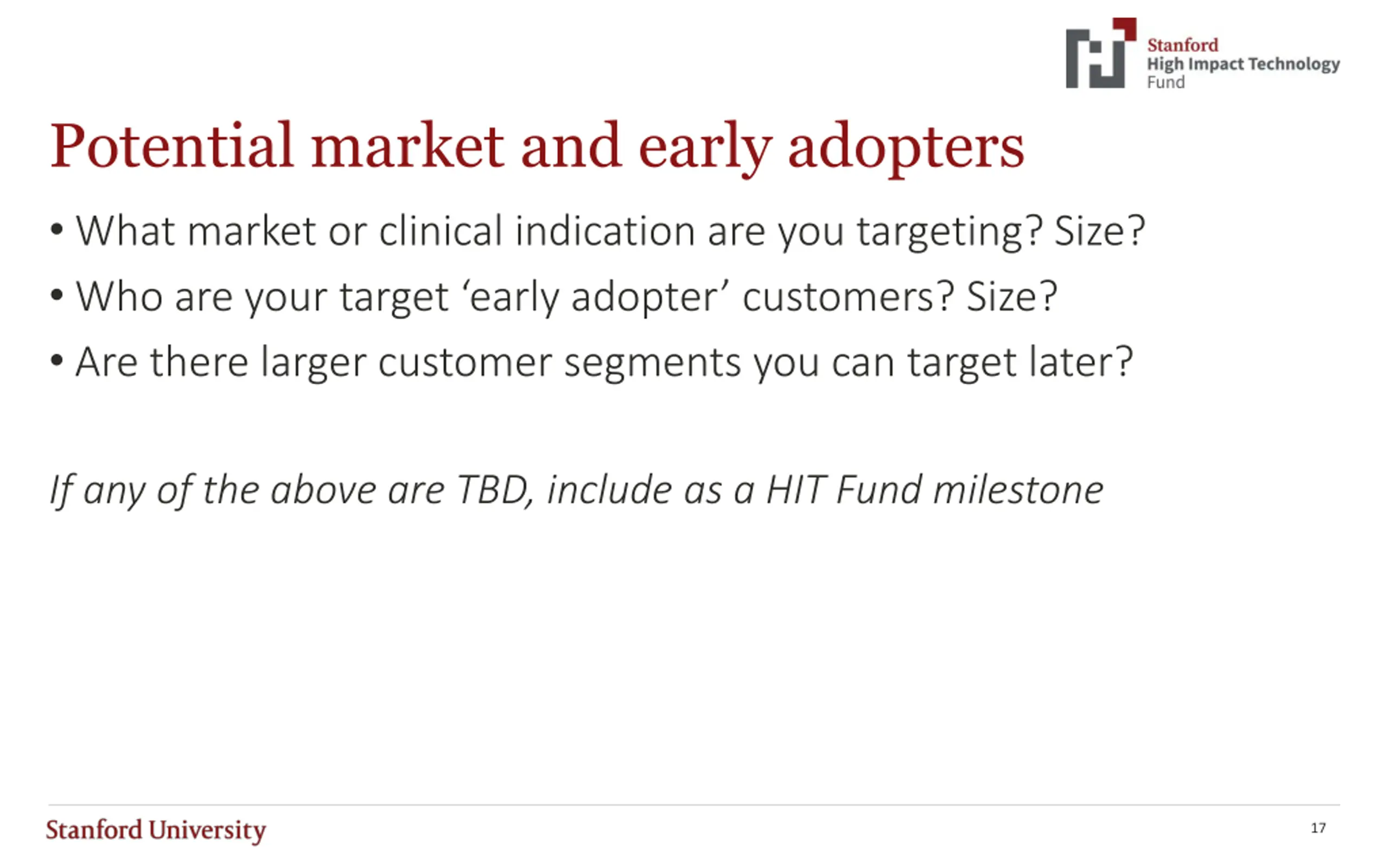 Stanford
High Impact Technology
Fund

Potential market and early adopters

• What market or clinical indication are you targeting? Size?
• Who are your target ‘early adopter’ customers? Size?
• Are there larger customer segments you can target later?

If any of the above are TBD, include as a HIT Fund milestone

Stanford University

17